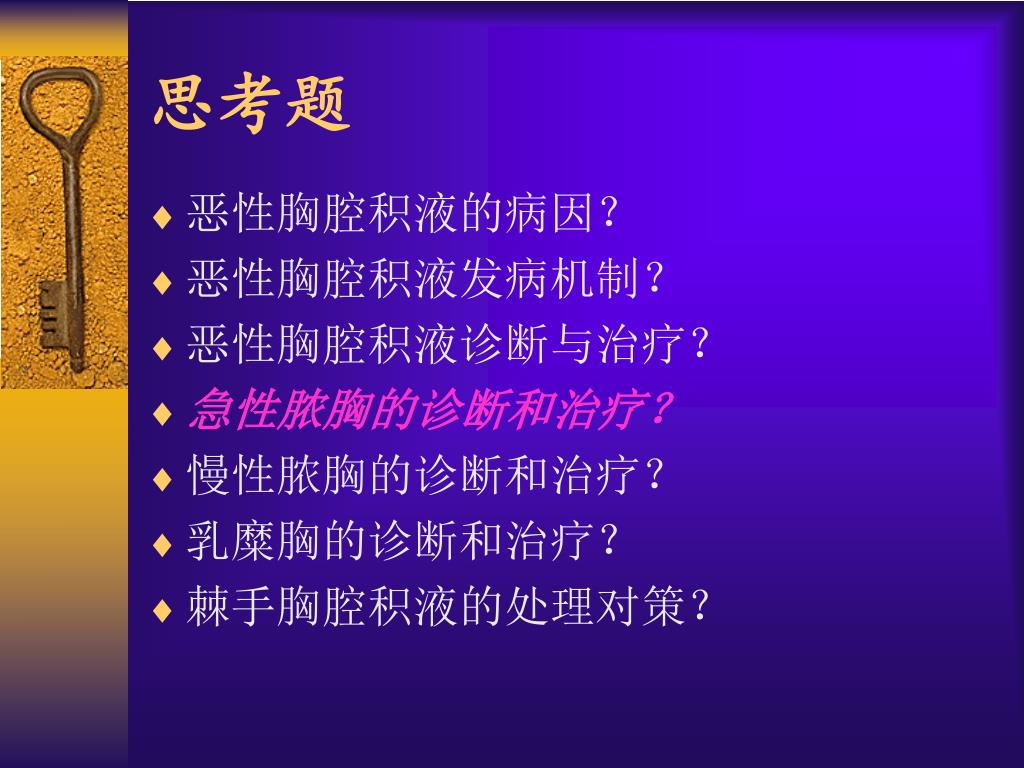 思考题

♦ 恶性胸腔积液的病因？
♦ 恶性胸腔积液发病机制？
♦ 恶性胸腔积液诊断与治疗？
♦ 急性脓胸的诊断和治疗？
♦ 慢性脓胸的诊断和治疗？
♦ 乳糜胸的诊断和治疗？
♦ 棘手胸腔积液的处理对策？